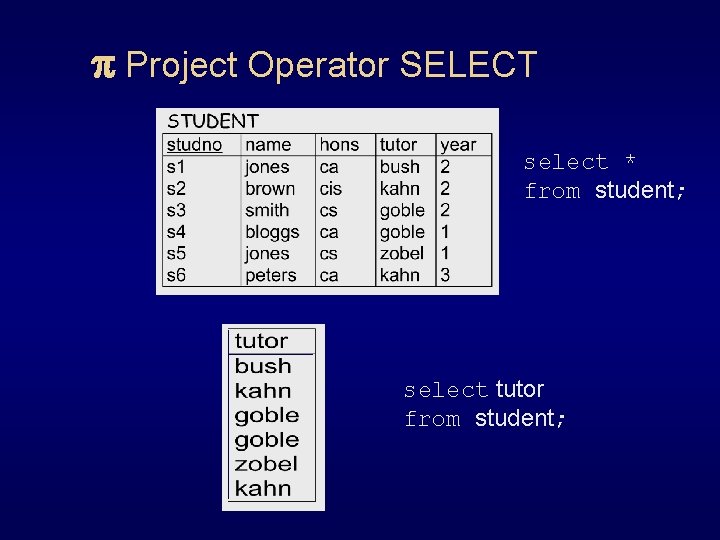 $\pi$ Project Operator SELECT

STUDENT

| studno | name | hons | tutor | year |
|---|---|---|---|---|
| s1 | jones | ca | bush | 2 |
| s2 | brown | cis | kahn | 2 |
| s3 | smith | cs | goble | 2 |
| s4 | bloggs | ca | goble | 1 |
| s5 | jones | cs | zobel | 1 |
| s6 | peters | ca | kahn | 3 |

select *
from student;

| tutor |
|---|
| bush |
| kahn |
| goble |
| goble |
| zobel |
| kahn |

select tutor
from student;